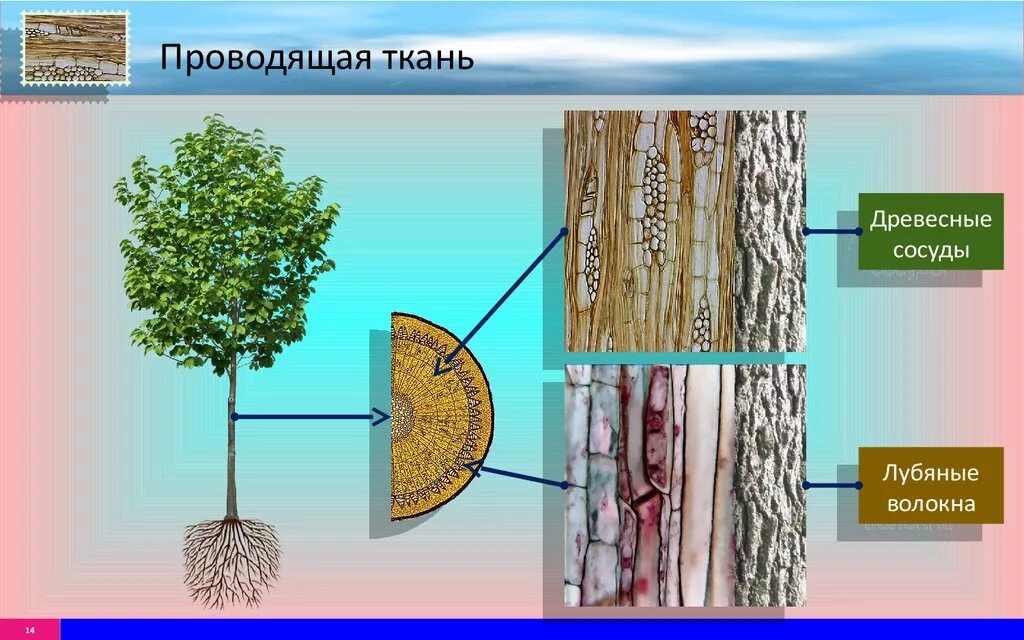 Проводящая ткань

Древесные сосуды

Лубяные волокна

14